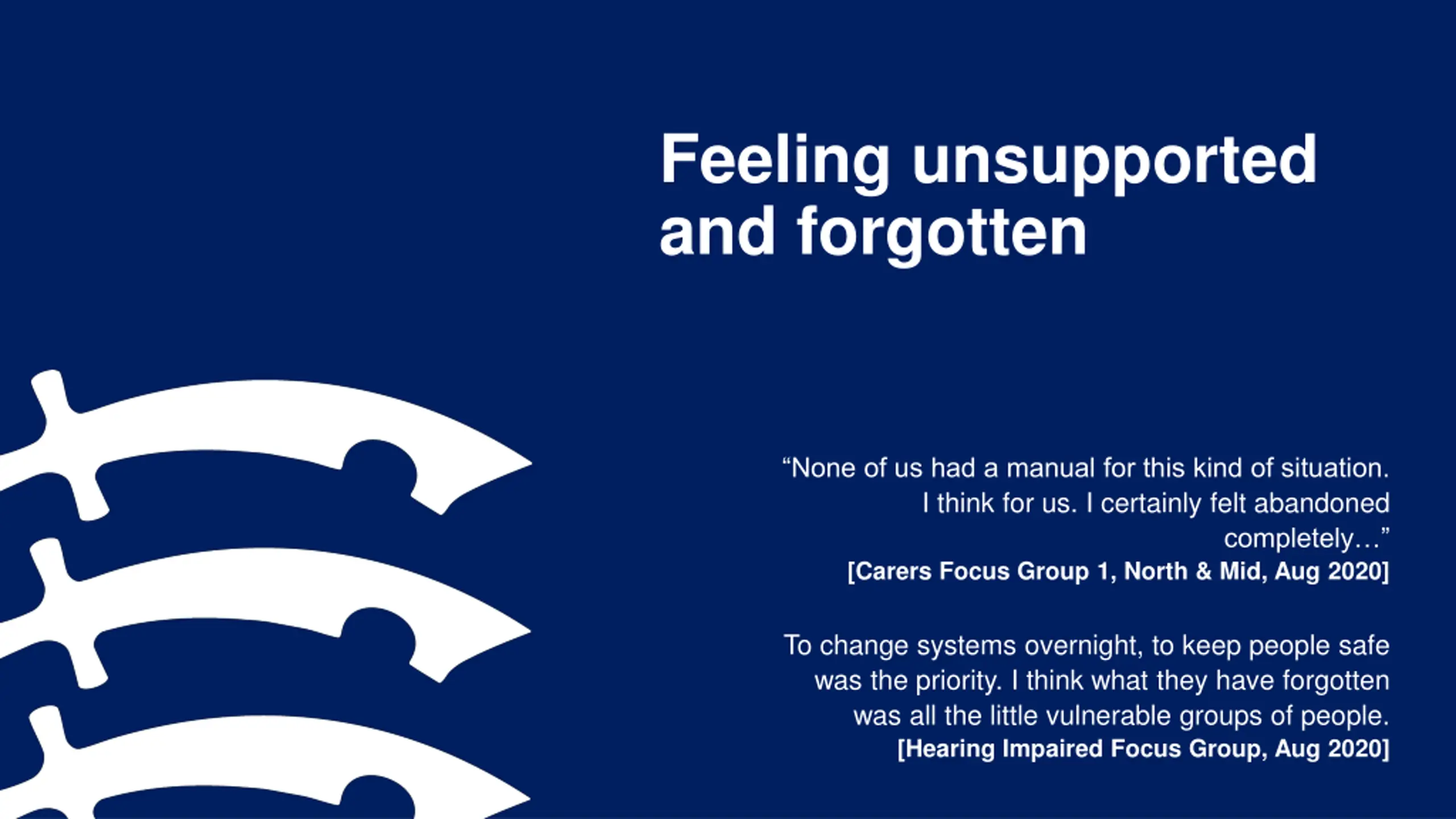 Feeling unsupported and forgotten

“None of us had a manual for this kind of situation. I think for us. I certainly felt abandoned completely…”
[Carers Focus Group 1, North & Mid, Aug 2020]

To change systems overnight, to keep people safe was the priority. I think what they have forgotten was all the little vulnerable groups of people.
[Hearing Impaired Focus Group, Aug 2020]